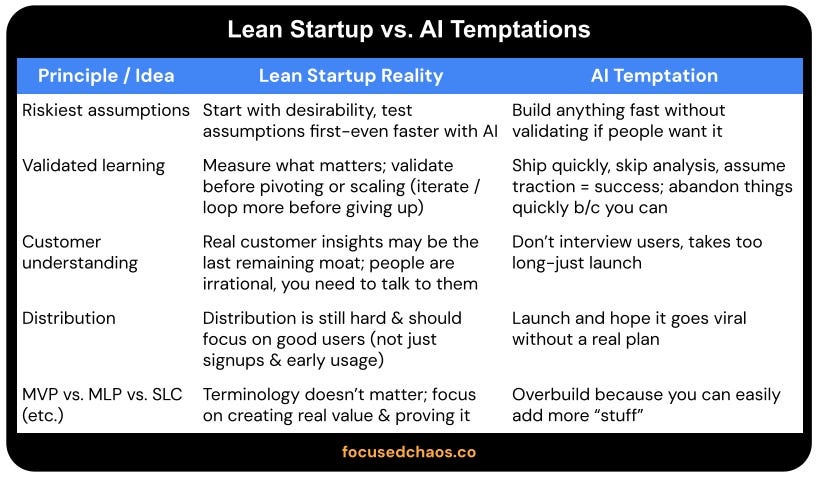 Lean Startup vs. AI Temptations

| Principle / Idea | Lean Startup Reality | AI Temptation |
|---|---|---|
| Riskiest assumptions | Start with desirability, test assumptions first-even faster with AI | Build anything fast without validating if people want it |
| Validated learning | Measure what matters; validate before pivoting or scaling (iterate / loop more before giving up) | Ship quickly, skip analysis, assume traction = success; abandon things quickly b/c you can |
| Customer understanding | Real customer insights may be the last remaining moat; people are irrational, you need to talk to them | Don't interview users, takes too long-just launch |
| Distribution | Distribution is still hard & should focus on good users (not just signups & early usage) | Launch and hope it goes viral without a real plan |
| MVP vs. MLP vs. SLC (etc.) | Terminology doesn't matter; focus on creating real value & proving it | Overbuild because you can easily add more "stuff" |

focusedchaos.co